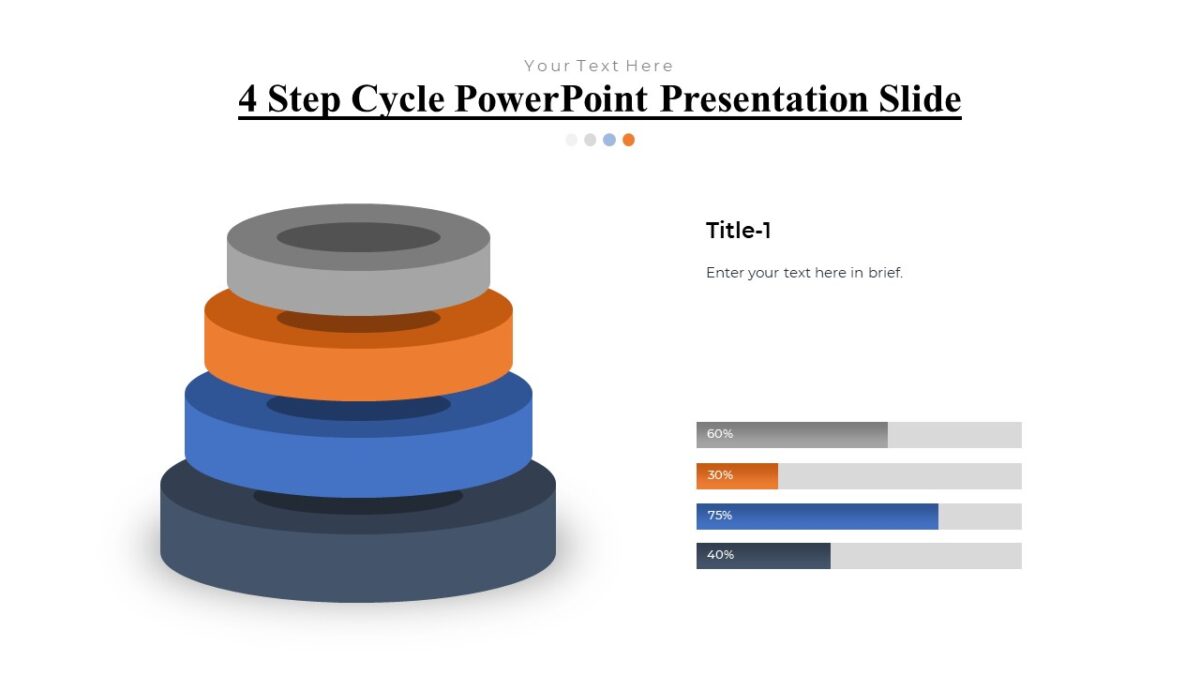 Your Text Here
4 Step Cycle PowerPoint Presentation Slide

Title-1

Enter your text here in brief.

60%

30%

75%

40%